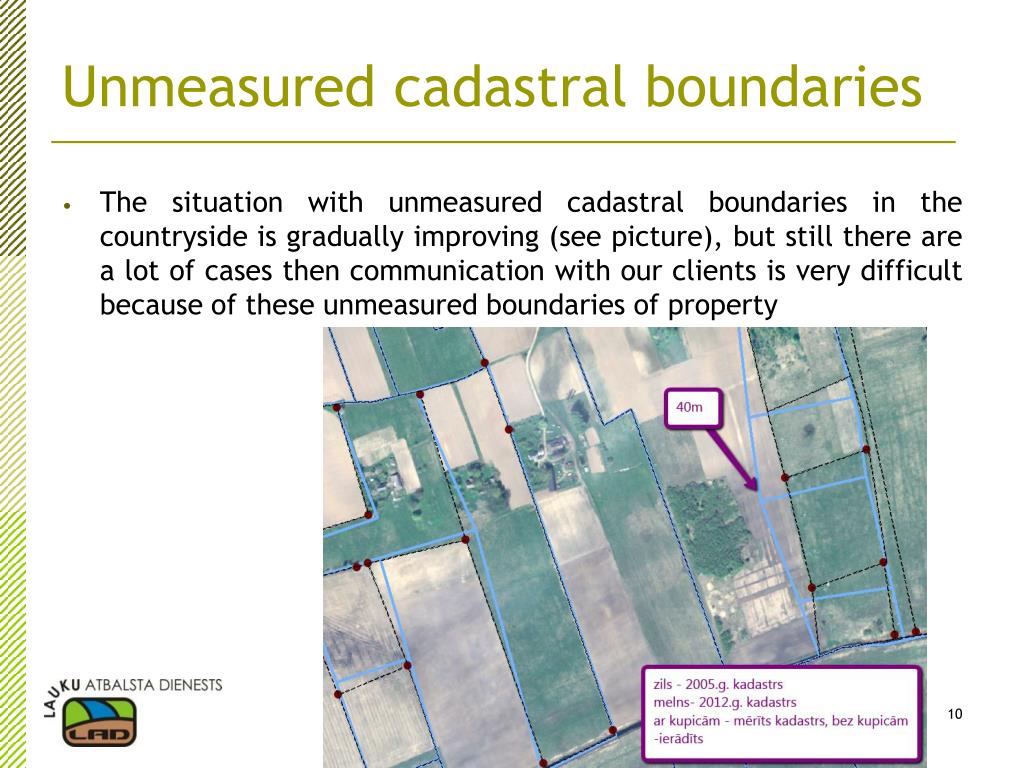 Unmeasured cadastral boundaries

• The situation with unmeasured cadastral boundaries in the countryside is gradually improving (see picture), but still there are a lot of cases then communication with our clients is very difficult because of these unmeasured boundaries of property

40m

zils - 2005.g. kadastrs
melns- 2012.g. kadastrs
ar kupicām - mērīts kadastrs, bez kupicām -ierādīts

LAUKU ATBALSTA DIENESTS
LAD

10